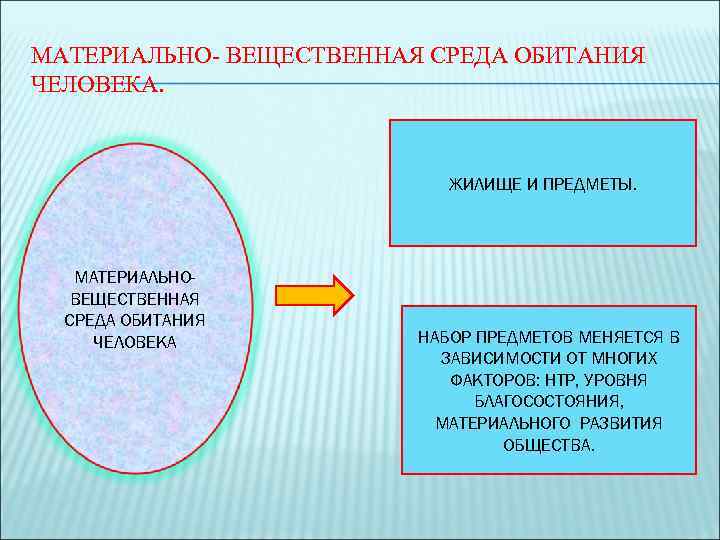 МАТЕРИАЛЬНО- ВЕЩЕСТВЕННАЯ СРЕДА ОБИТАНИЯ ЧЕЛОВЕКА.

МАТЕРИАЛЬНО-ВЕЩЕСТВЕННАЯ СРЕДА ОБИТАНИЯ ЧЕЛОВЕКА

ЖИЛИЩЕ И ПРЕДМЕТЫ.

НАБОР ПРЕДМЕТОВ МЕНЯЕТСЯ В ЗАВИСИМОСТИ ОТ МНОГИХ ФАКТОРОВ: НТР, УРОВНЯ БЛАГОСОСТОЯНИЯ, МАТЕРИАЛЬНОГО РАЗВИТИЯ ОБЩЕСТВА.